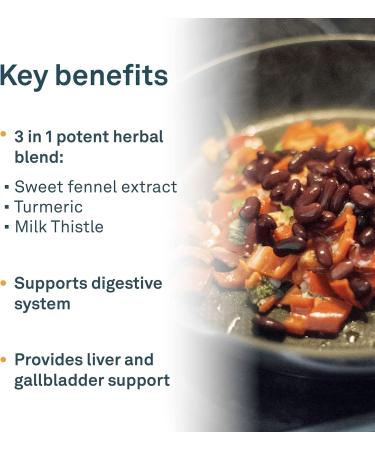 Key benefits

• 3 in 1 potent herbal blend:

▪ Sweet fennel extract
▪ Turmeric
▪ Milk Thistle

• Supports digestive system

• Provides liver and gallbladder support